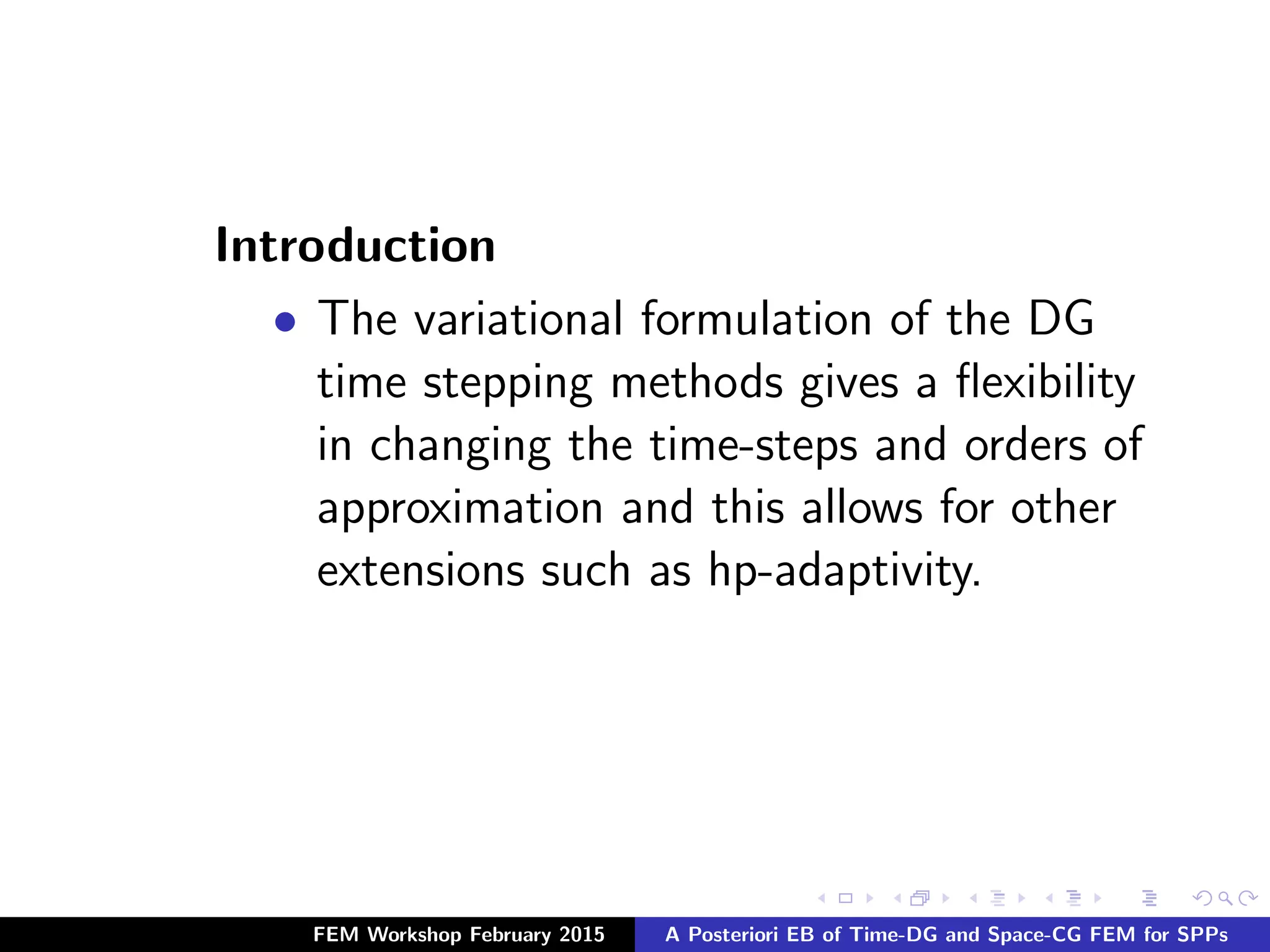 Introduction

• The variational formulation of the DG time stepping methods gives a flexibility in changing the time-steps and orders of approximation and this allows for other extensions such as hp-adaptivity.

FEM Workshop February 2015 A Posteriori EB of Time-DG and Space-CG FEM for SPPs